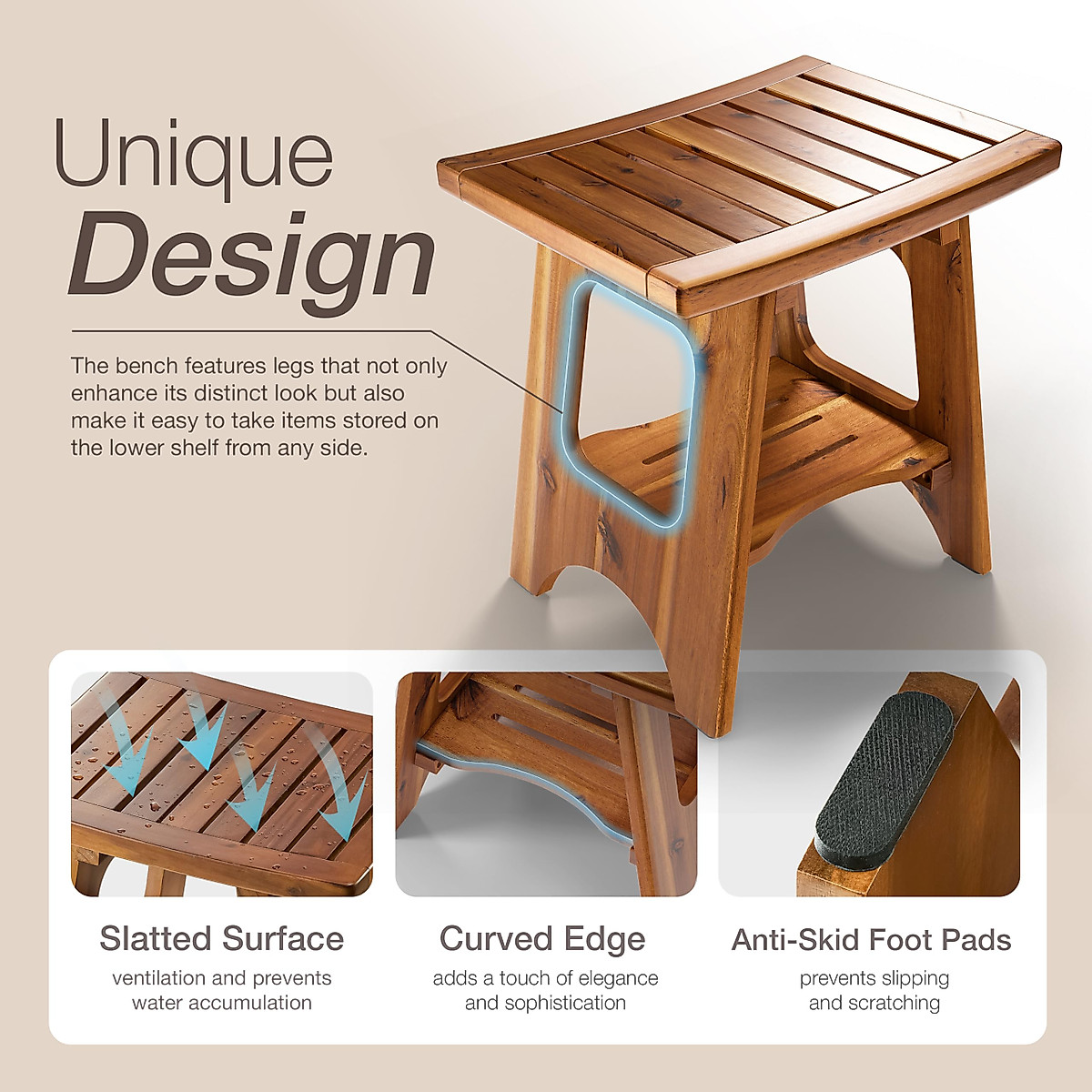 Unique
Design

The bench features legs that not only enhance its distinct look but also make it easy to take items stored on the lower shelf from any side.

Slatted Surface
ventilation and prevents water accumulation

Curved Edge
adds a touch of elegance and sophistication

Anti-Skid Foot Pads
prevents slipping and scratching